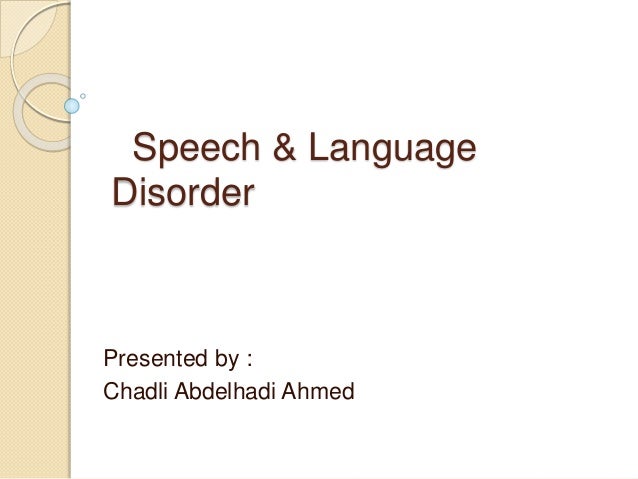 Speech & Language Disorder

Presented by :
Chadli Abdelhadi Ahmed